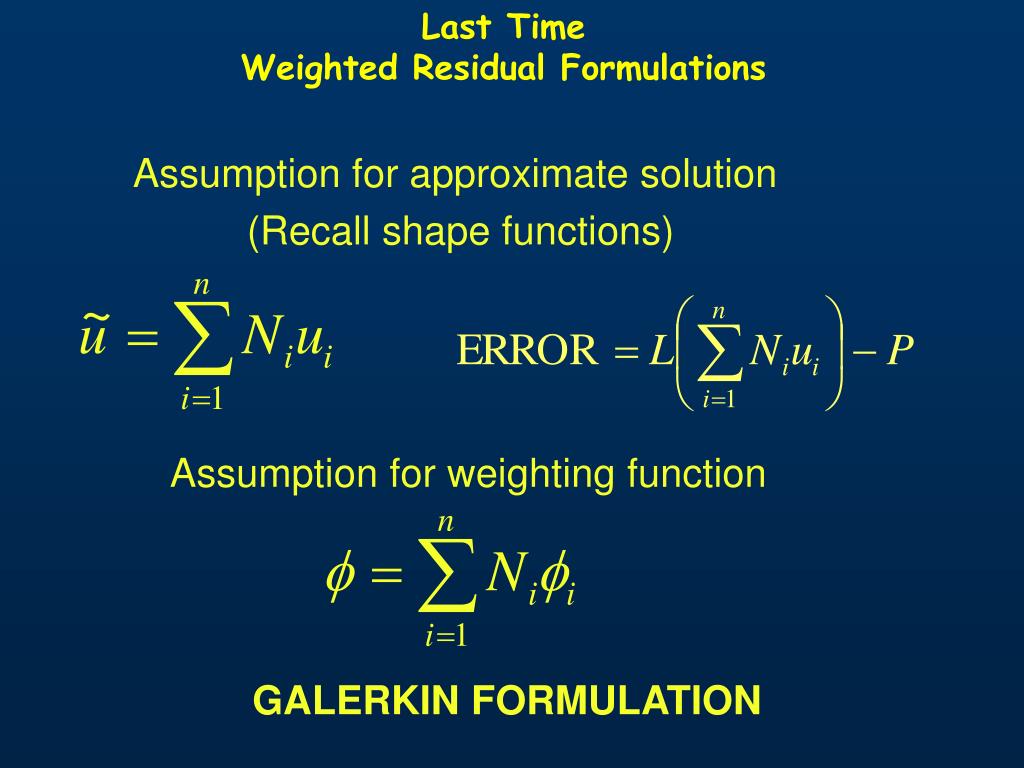 Last Time
Weighted Residual Formulations

Assumption for approximate solution
(Recall shape functions)

$\tilde{u} = \sum_{i=1}^{n} N_i u_i$

$\text{ERROR} = L\left(\sum_{i=1}^{n} N_i u_i\right) - P$

Assumption for weighting function

$\phi = \sum_{i=1}^{n} N_i \phi_i$

GALERKIN FORMULATION